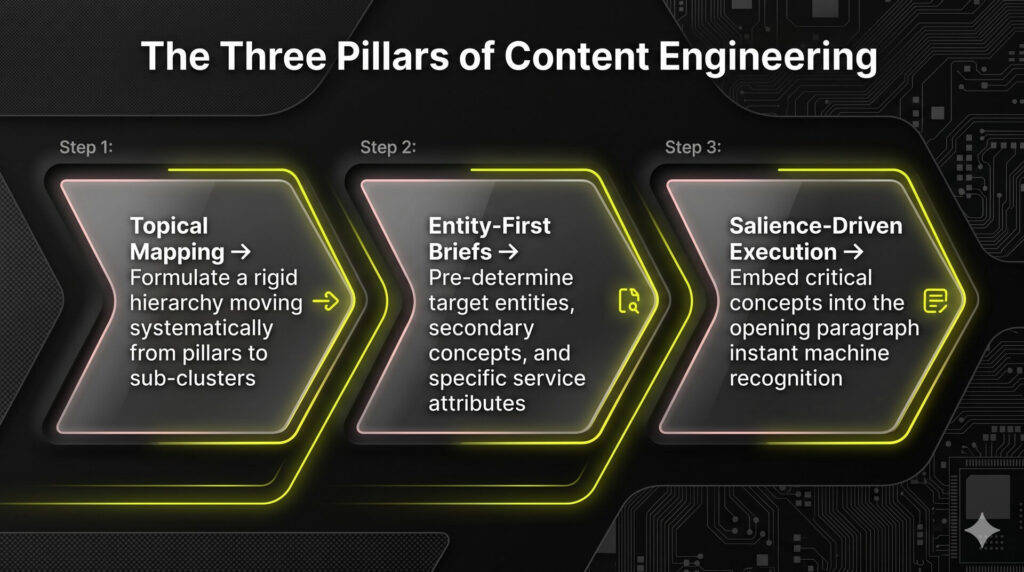 The Three Pillars of Content Engineering

Step 1:

Topical Mapping → Formulate a rigid hierarchy moving systematically from pillars to sub-clusters

Step 2:

Entity-First Briefs → Pre-determine target entities, secondary concepts, and specific service attributes

Step 3:

Salience-Driven Execution → Embed critical concepts into the opening paragraph instant machine recognition